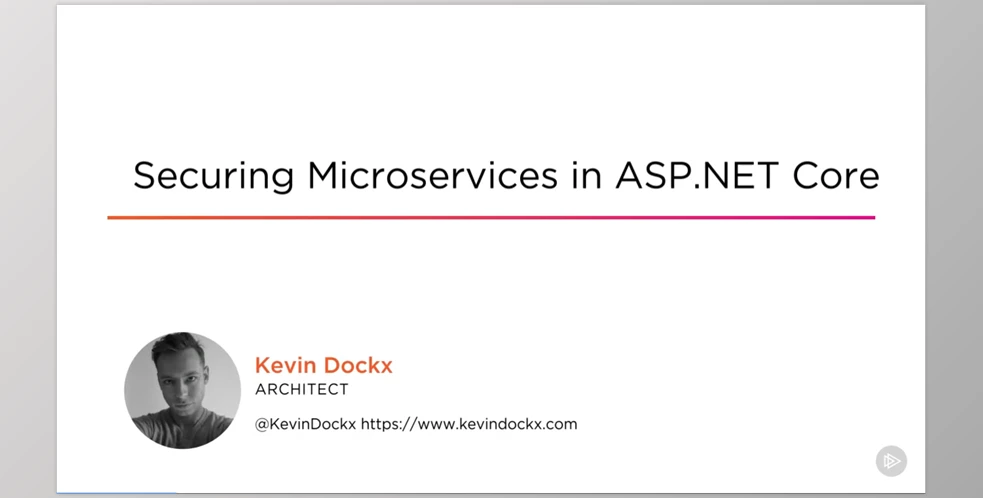 Securing Microservices in ASP.NET Core

Kevin Dockx
ARCHITECT

@KevinDockx https://www.kevindockx.com